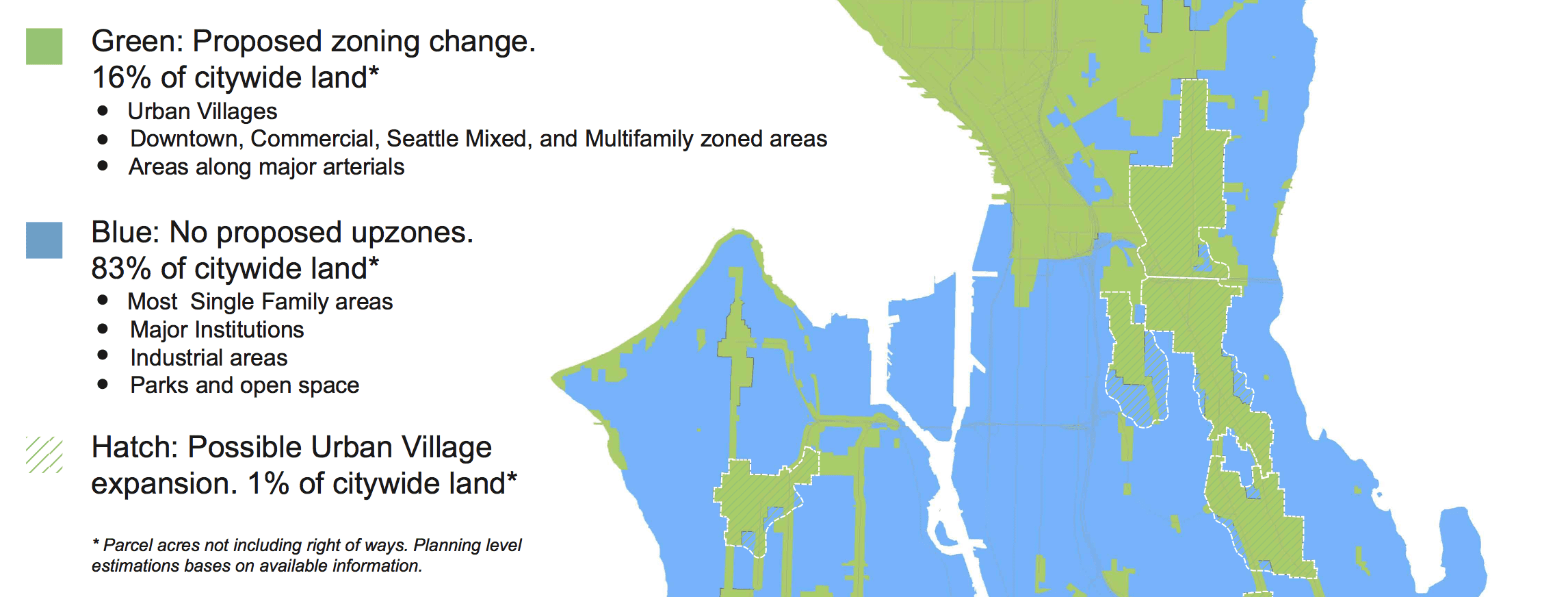 Green: Proposed zoning change. 16% of citywide land*

- Urban Villages
- Downtown, Commercial, Seattle Mixed, and Multifamily zoned areas
- Areas along major arterials

Blue: No proposed upzones. 83% of citywide land*

- Most  Single Family areas
- Major Institutions
- Industrial areas
- Parks and open space

Hatch: Possible Urban Village expansion. 1% of citywide land*

* Parcel acres not including right of ways. Planning level estimations bases on available information.